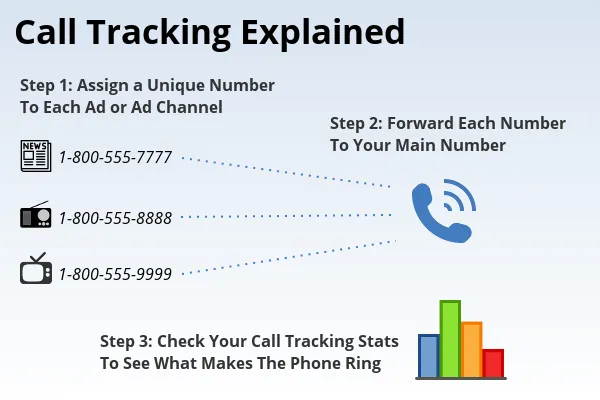 Call Tracking Explained

Step 1: Assign a Unique Number To Each Ad or Ad Channel

NEWS

1-800-555-7777

1-800-555-8888

1-800-555-9999

Step 2: Forward Each Number To Your Main Number

Step 3: Check Your Call Tracking Stats To See What Makes The Phone Ring